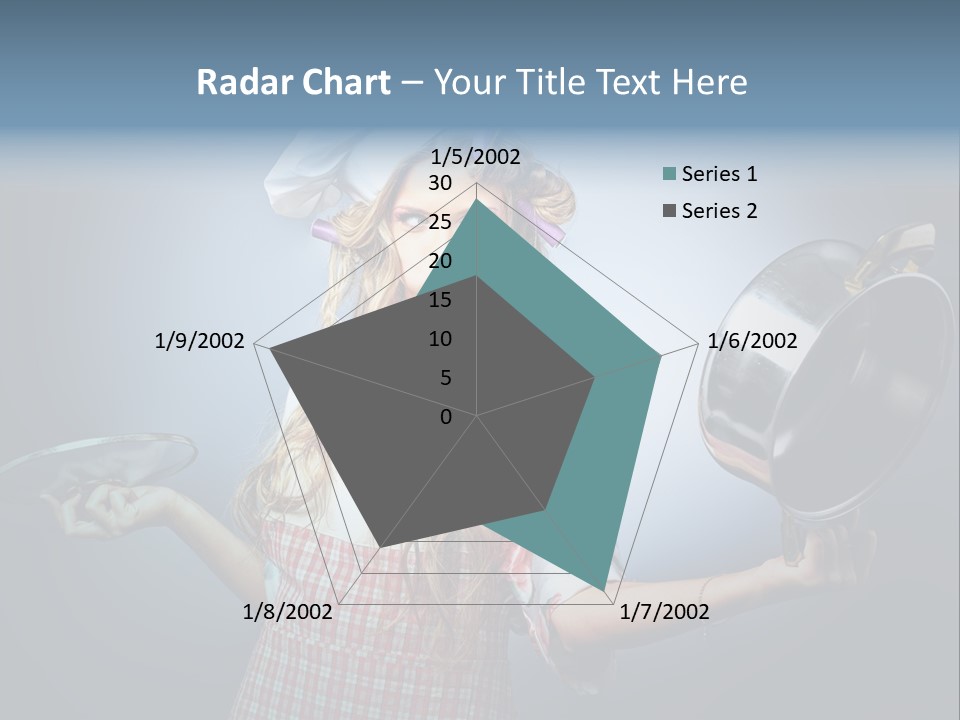 Radar Chart – Your Title Text Here

1/5/2002
30
25
20
15
10
5
0
1/6/2002
1/7/2002
1/8/2002
1/9/2002

Series 1
Series 2